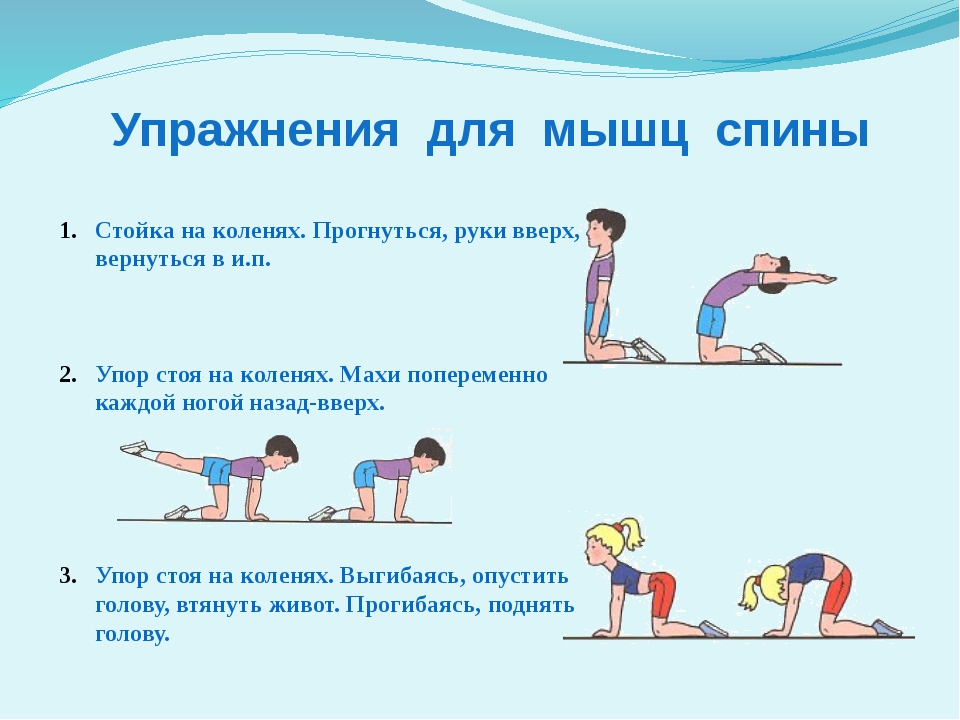 Упражнения для мышц спины

1. Стойка на коленях. Прогнуться, руки вверх, вернуться в и.п.

2. Упор стоя на коленях. Махи попеременно каждой ногой назад-вверх.

3. Упор стоя на коленях. Выгибаясь, опустить голову, втянуть живот. Прогибаясь, поднять голову.